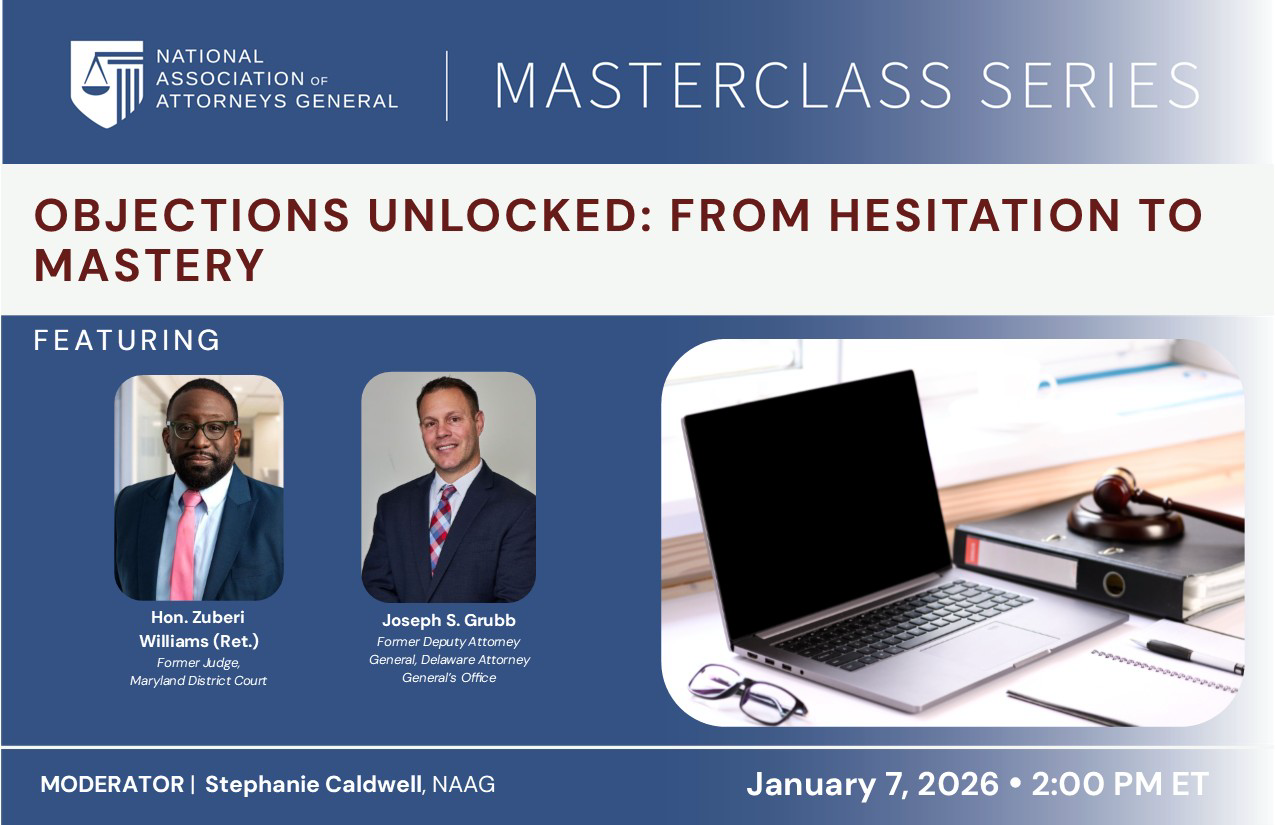 NATIONAL ASSOCIATION OF ATTORNEYS GENERAL

MASTERCLASS SERIES

OBJECTIONS UNLOCKED: FROM HESITATION TO MASTERY

FEATURING

Hon. Zuberi Williams (Ret.)
Former Judge, Maryland District Court

Joseph S. Grubb
Former Deputy Attorney General, Delaware Attorney General's Office

MODERATOR | Stephanie Caldwell, NAAG

January 7, 2026 • 2:00 PM ET